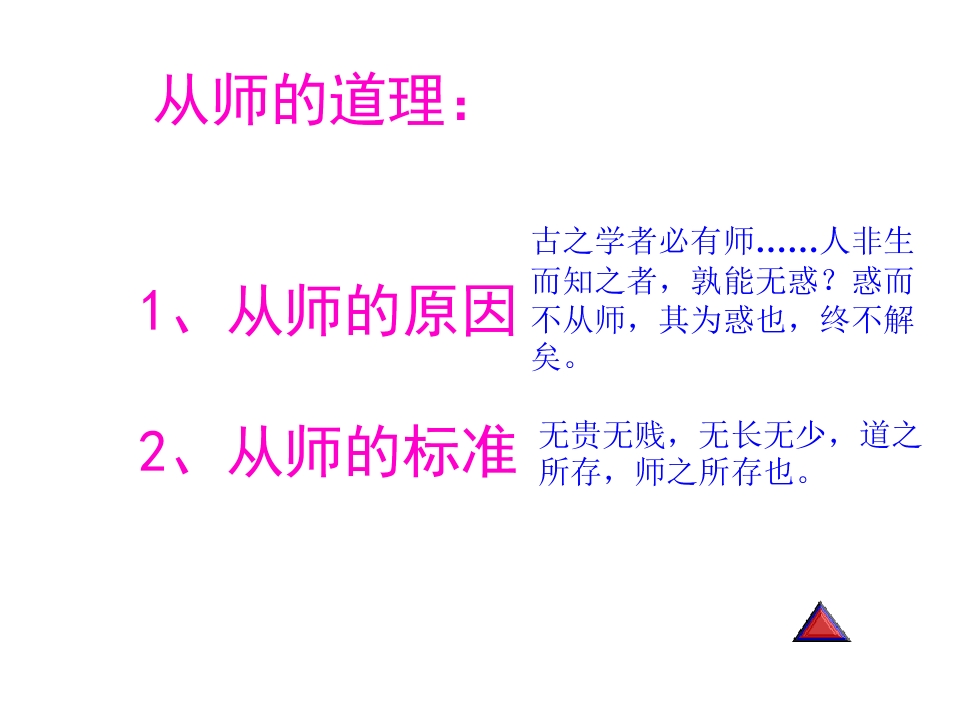 从师的道理：

1、从师的原因

古之学者必有师……人非生而知之者，孰能无惑？惑而不从师，其为惑也，终不解矣。

2、从师的标准

无贵无贱，无长无少，道之所存，师之所存也。